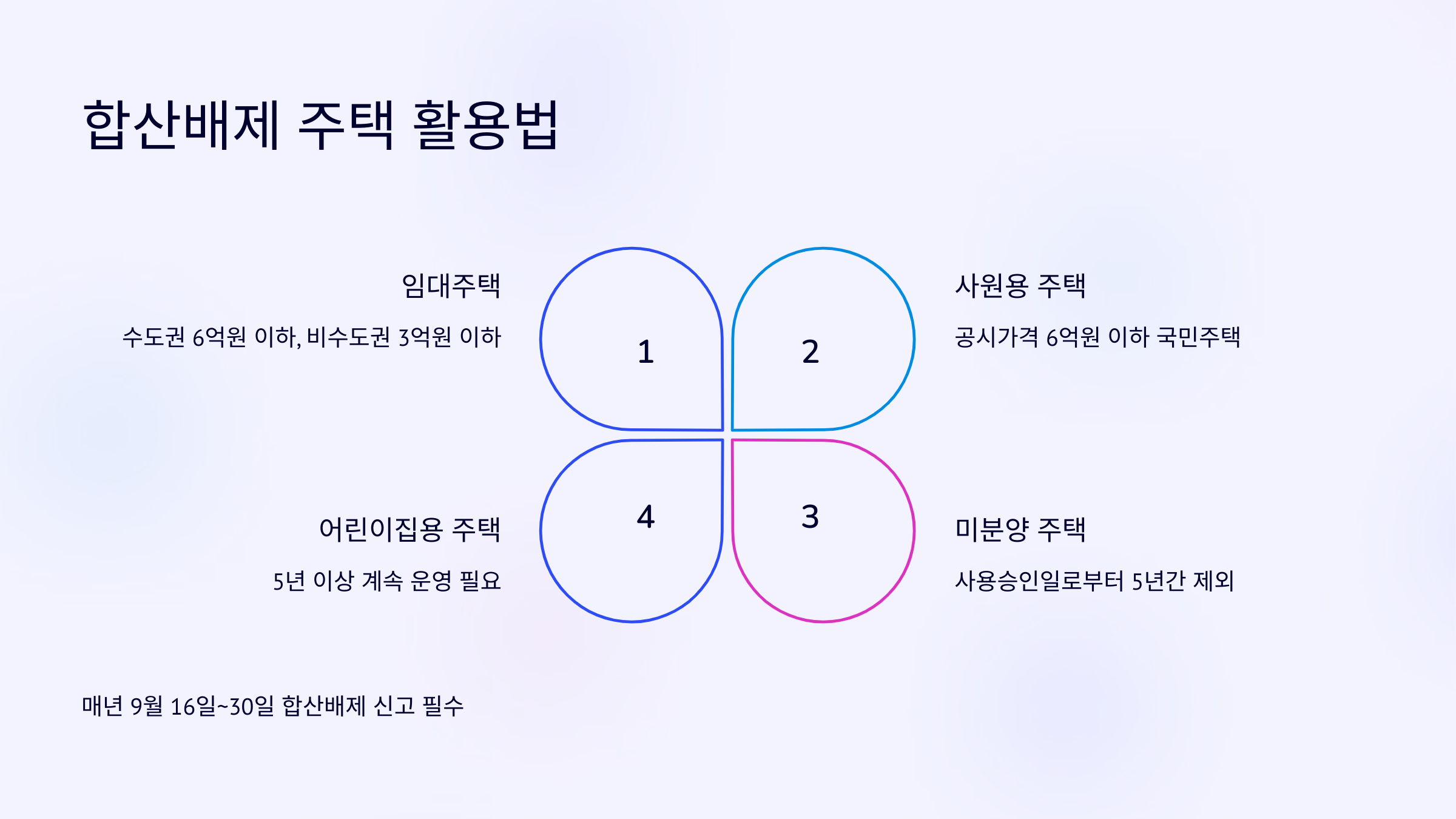 합산배제 주택 활용법

임대주택

수도권 6억원 이하, 비수도권 3억원 이하

1

2

사원용 주택

공시가격 6억원 이하 국민주택

어린이집용 주택

5년 이상 계속 운영 필요

4

3

미분양 주택

사용승인일로부터 5년간 제외

매년 9월 16일~30일 합산배제 신고 필수